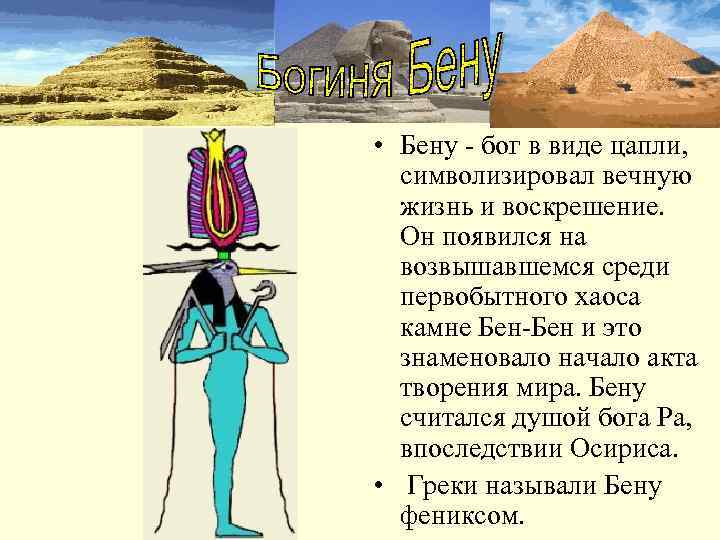 Богиня Бену

• Бену - бог в виде цапли, символизировал вечную жизнь и воскрешение. Он появился на возвышавшемся среди первобытного хаоса камне Бен-Бен и это знаменовало начало акта творения мира. Бену считался душой бога Ра, впоследствии Осириса.

• Греки называли Бену фениксом.